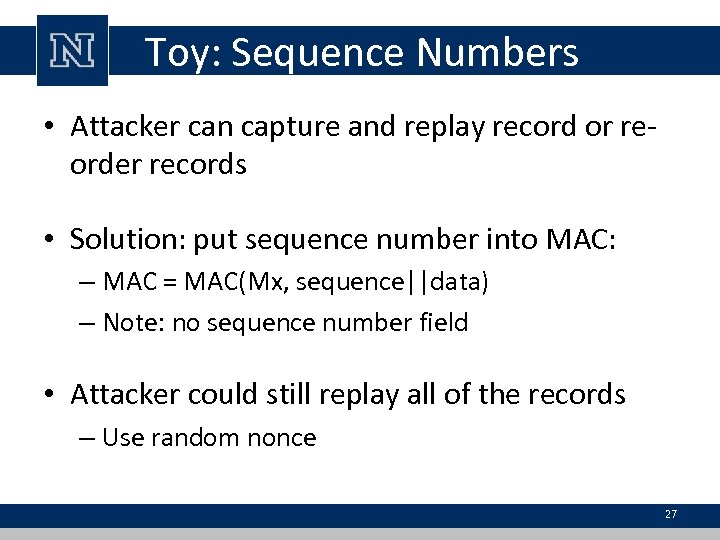 N

Toy: Sequence Numbers

• Attacker can capture and replay record or re-order records

• Solution: put sequence number into MAC:
– MAC = MAC(Mx, sequence||data)
– Note: no sequence number field

• Attacker could still replay all of the records
– Use random nonce

27